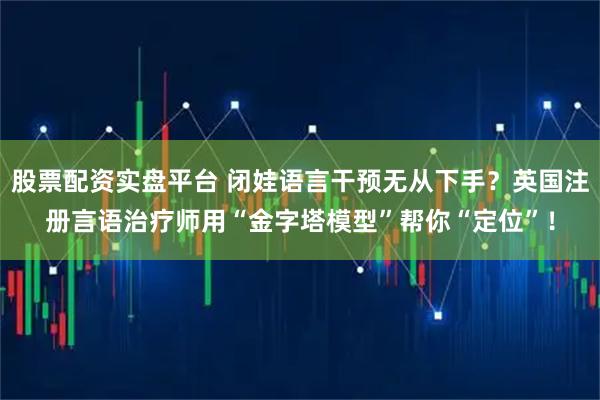 股票配资实盘平台 闭娃语言干预无从下手？英国注册言语治疗师用“金字塔模型”帮你“定位”！